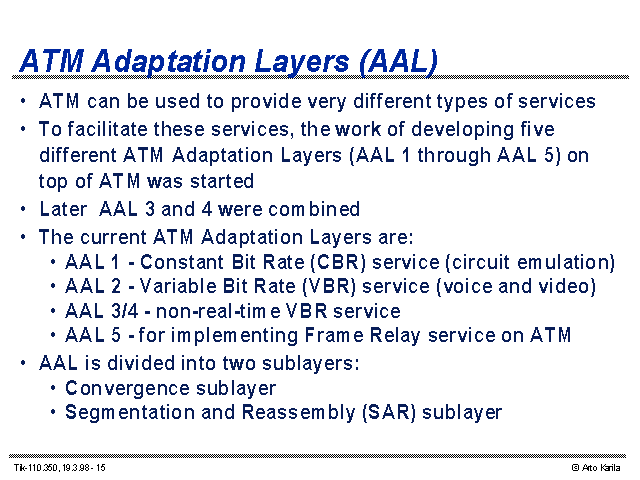 ATM Adaptation Layers (AAL)

• ATM can be used to provide very different types of services
• To facilitate these services, the work of developing five different ATM Adaptation Layers (AAL 1 through AAL 5) on top of ATM was started
• Later AAL 3 and 4 were combined
• The current ATM Adaptation Layers are:
  • AAL 1 - Constant Bit Rate (CBR) service (circuit emulation)
  • AAL 2 - Variable Bit Rate (VBR) service (voice and video)
  • AAL 3/4 - non-real-time VBR service
  • AAL 5 - for implementing Frame Relay service on ATM
• AAL is divided into two sublayers:
  • Convergence sublayer
  • Segmentation and Reassembly (SAR) sublayer

Tik-110.350, 19.3.98 - 15

© Arto Karila